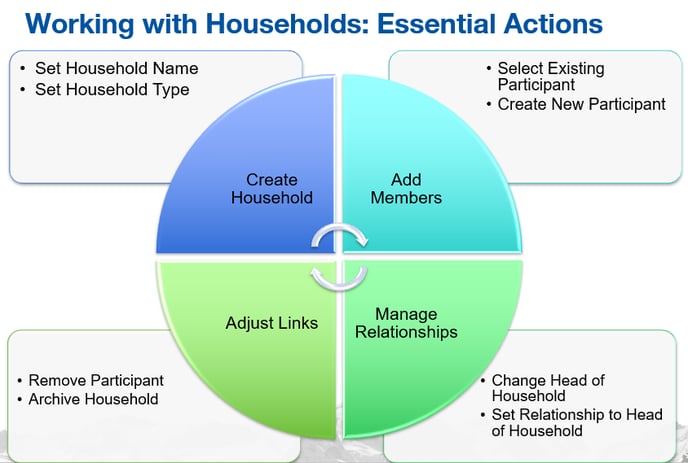 Working with Households: Essential Actions

• Set Household Name
• Set Household Type

• Select Existing Participant
• Create New Participant

Create Household

Add Members

Adjust Links

Manage Relationships

• Remove Participant
• Archive Household

• Change Head of Household
• Set Relationship to Head of Household